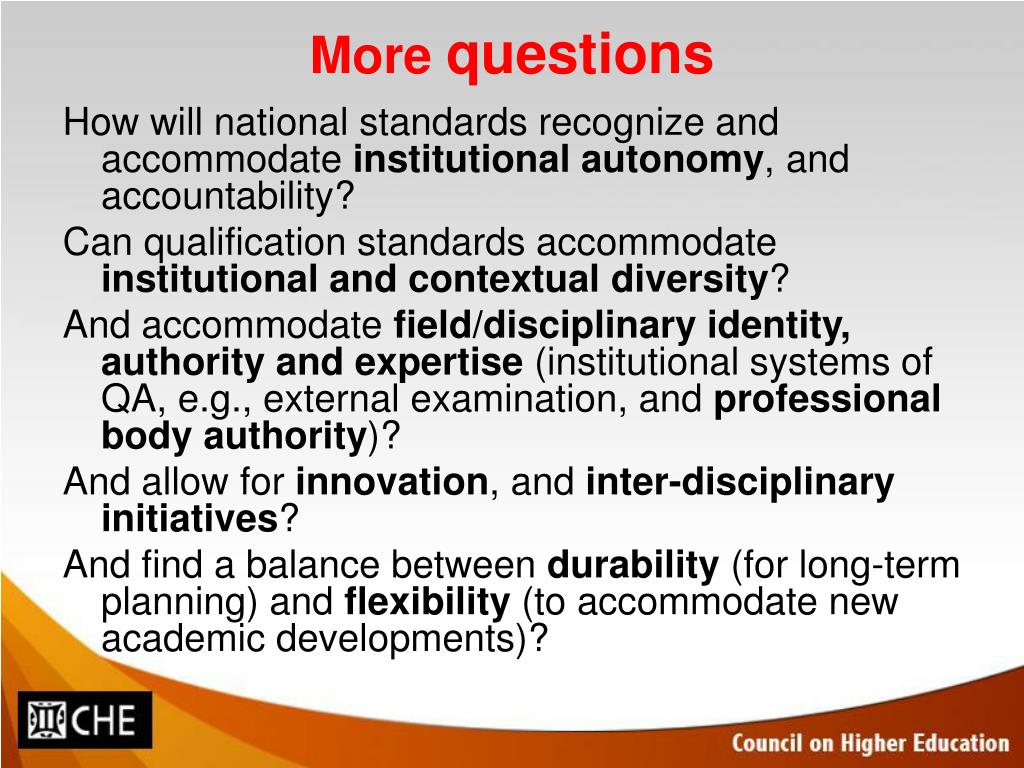 More questions

How will national standards recognize and accommodate institutional autonomy, and accountability?

Can qualification standards accommodate institutional and contextual diversity?

And accommodate field/disciplinary identity, authority and expertise (institutional systems of QA, e.g., external examination, and professional body authority)?

And allow for innovation, and inter-disciplinary initiatives?

And find a balance between durability (for long-term planning) and flexibility (to accommodate new academic developments)?

CHE

Council on Higher Education